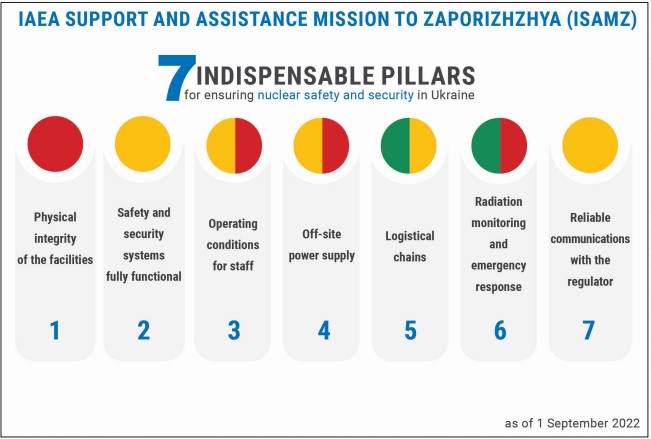 IAEA SUPPORT AND ASSISTANCE MISSION TO ZAPORIZHZHYA (ISAMZ)

7 INDISPENSABLE PILLARS
for ensuring nuclear safety and security in Ukraine

Physical integrity of the facilities

1

Safety and security systems fully functional

2

Operating conditions for staff

3

Off-site power supply

4

Logistical chains

5

Radiation monitoring and emergency response

6

Reliable communications with the regulator

7

as of 1 September 2022